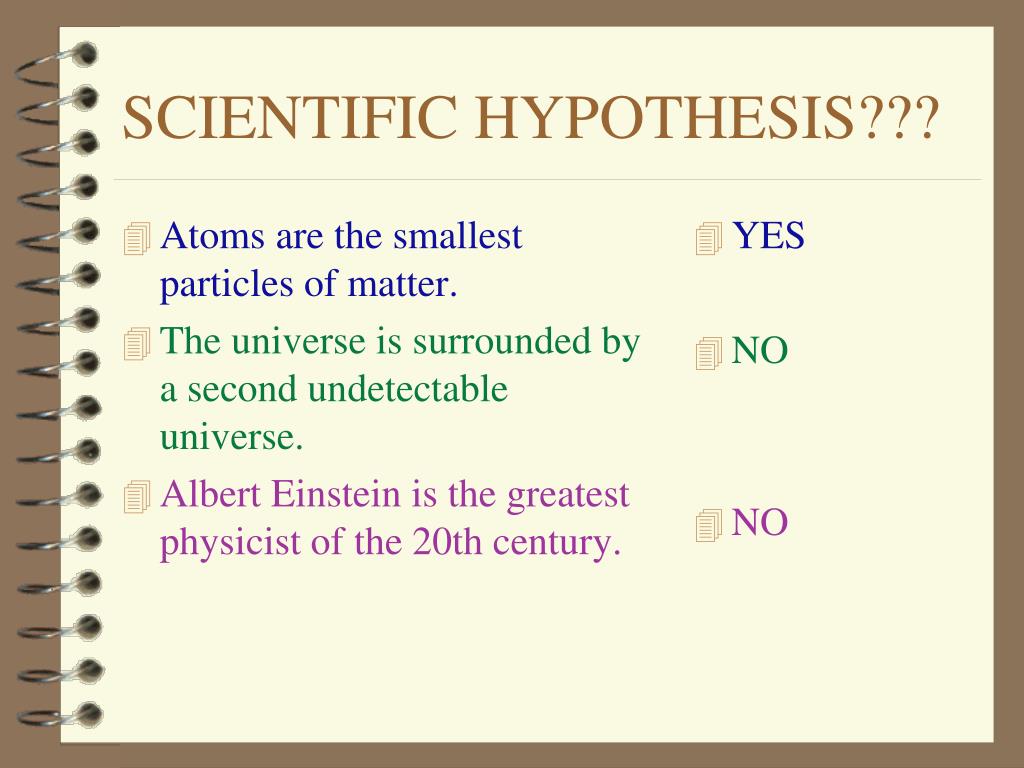 SCIENTIFIC HYPOTHESIS???

Atoms are the smallest particles of matter.

The universe is surrounded by a second undetectable universe.

Albert Einstein is the greatest physicist of the 20th century.

YES

NO

NO